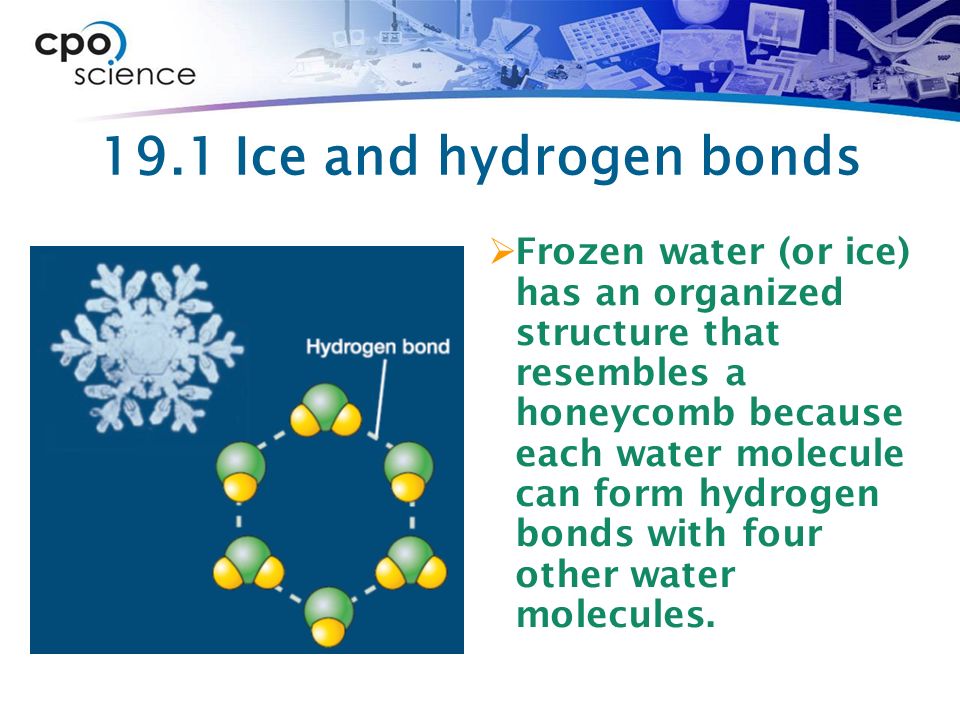 cpo science

19.1 Ice and hydrogen bonds

Hydrogen bond

➢Frozen water (or ice) has an organized structure that resembles a honeycomb because each water molecule can form hydrogen bonds with four other water molecules.